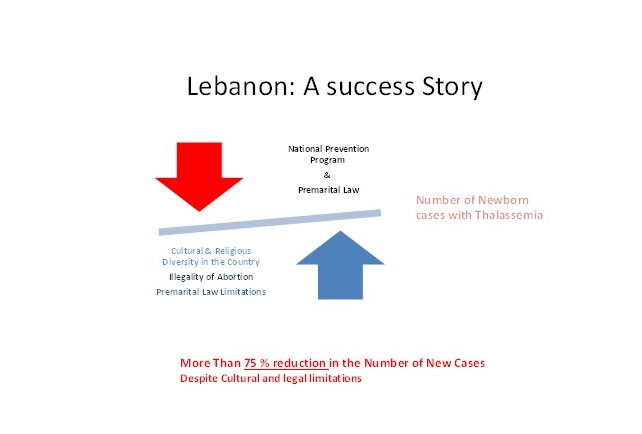 Lebanon: A success Story

National Prevention Program
&
Premarital Law

Number of Newborn cases with Thalassemia

Cultural & Religious Diversity in the Country
Illegality of Abortion
Premarital Law Limitations

More Than 75 % reduction in the Number of New Cases
Despite Cultural and legal limitations